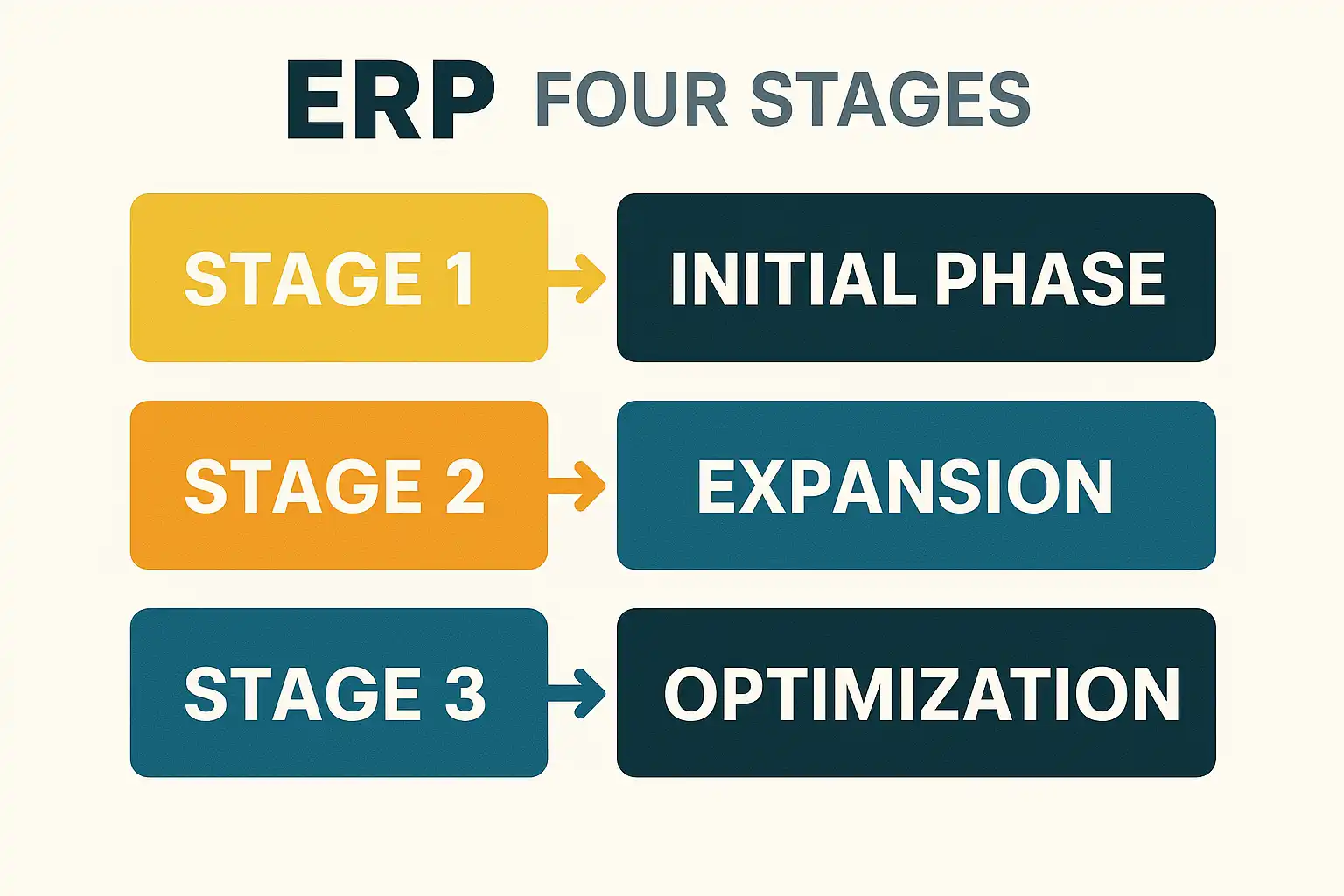 ERP FOUR STAGES

STAGE 1

INITIAL PHASE

STAGE 2

EXPANSION

STAGE 3

OPTIMIZATION